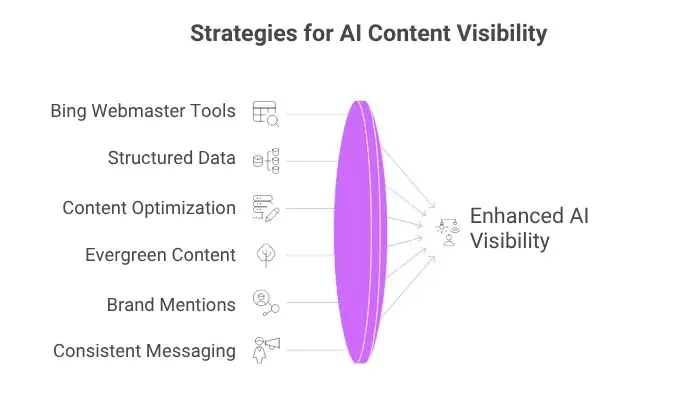 Strategies for AI Content Visibility

Bing Webmaster Tools

Structured Data

Content Optimization

Evergreen Content

Brand Mentions

Consistent Messaging

Enhanced AI Visibility